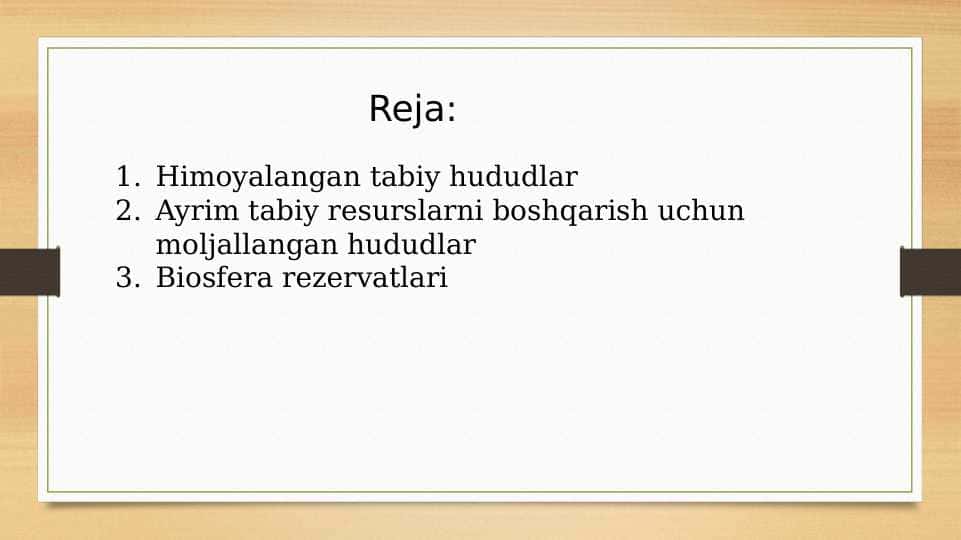 Reja:

1. Himoyalangan tabiy hududlar
2. Ayrim tabiy resurslarni boshqarish uchun moljallangan hududlar
3. Biosfera rezervatlari